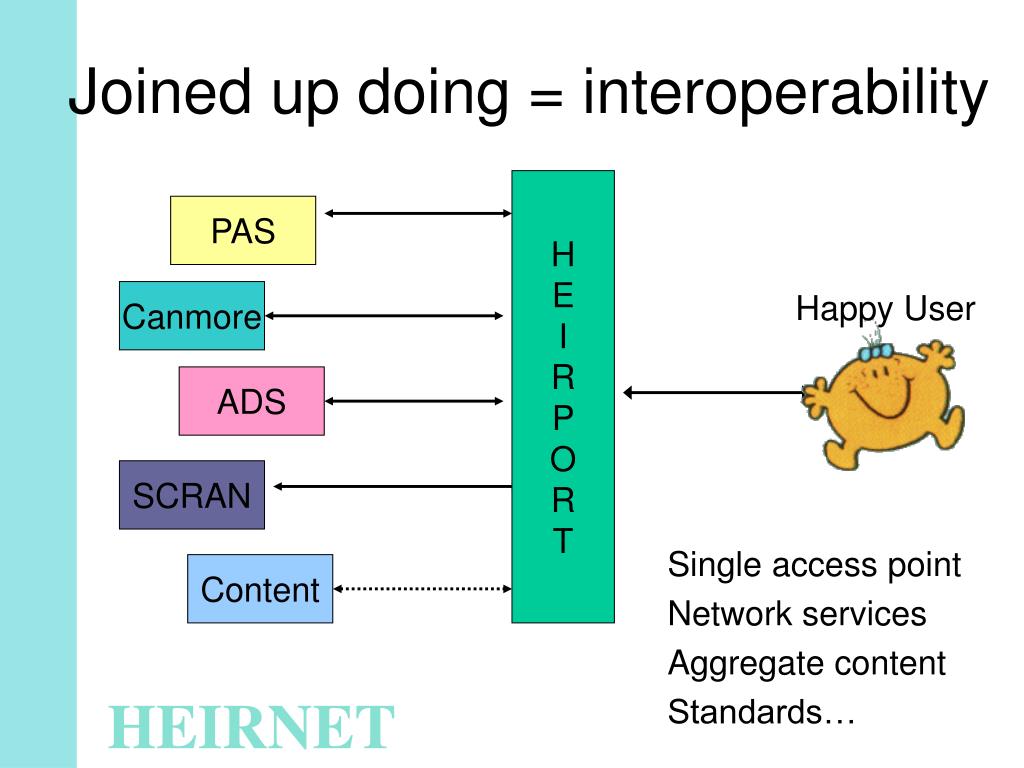 Joined up doing = interoperability

PAS

Canmore

ADS

SCRAN

Content

H E I R P O R T

Happy User

Single access point
Network services
Aggregate content
Standards…

HEIRNET